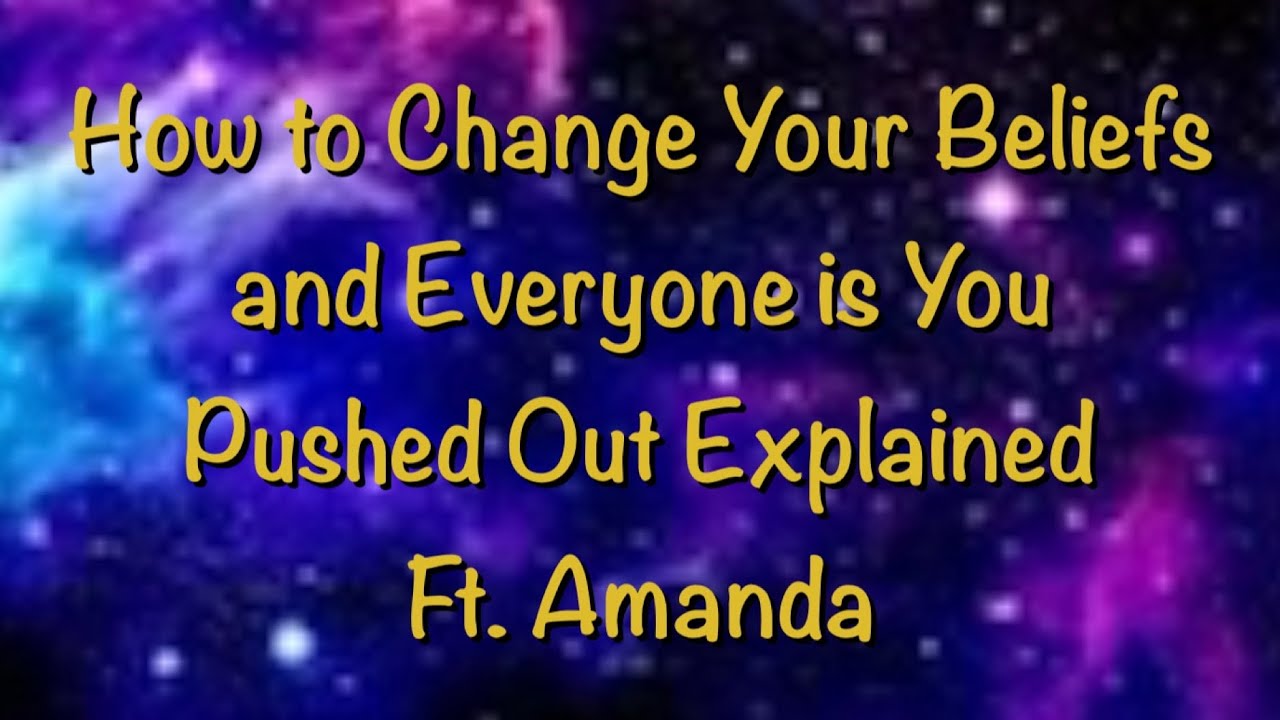 How to Change Your Beliefs and Everyone is You Pushed Out Explained Ft. Amanda